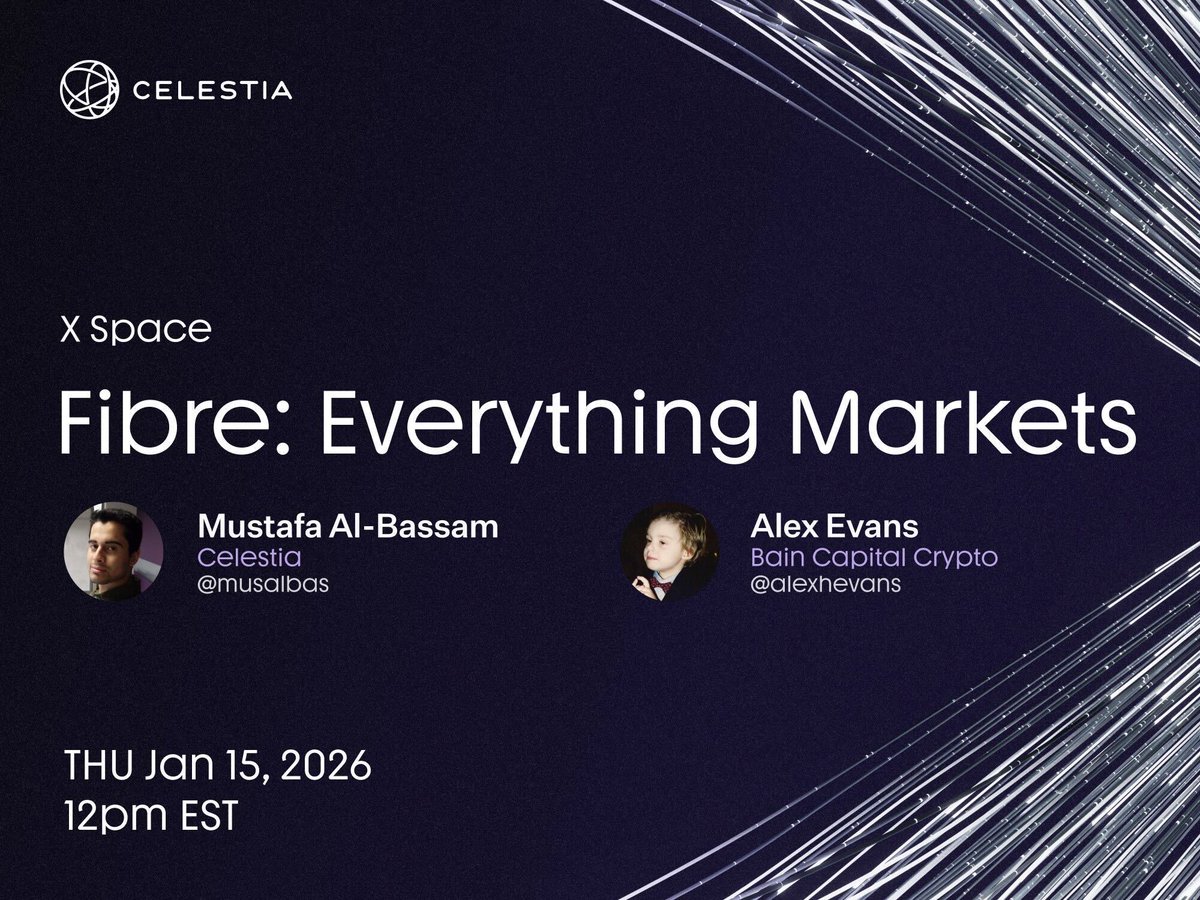 CELESTIA

X Space

Fibre: Everything Markets

Mustafa Al-Bassam
Celestia
@musalbas

Alex Evans
Bain Capital Crypto
@alexhevans

THU Jan 15, 2026
12pm EST